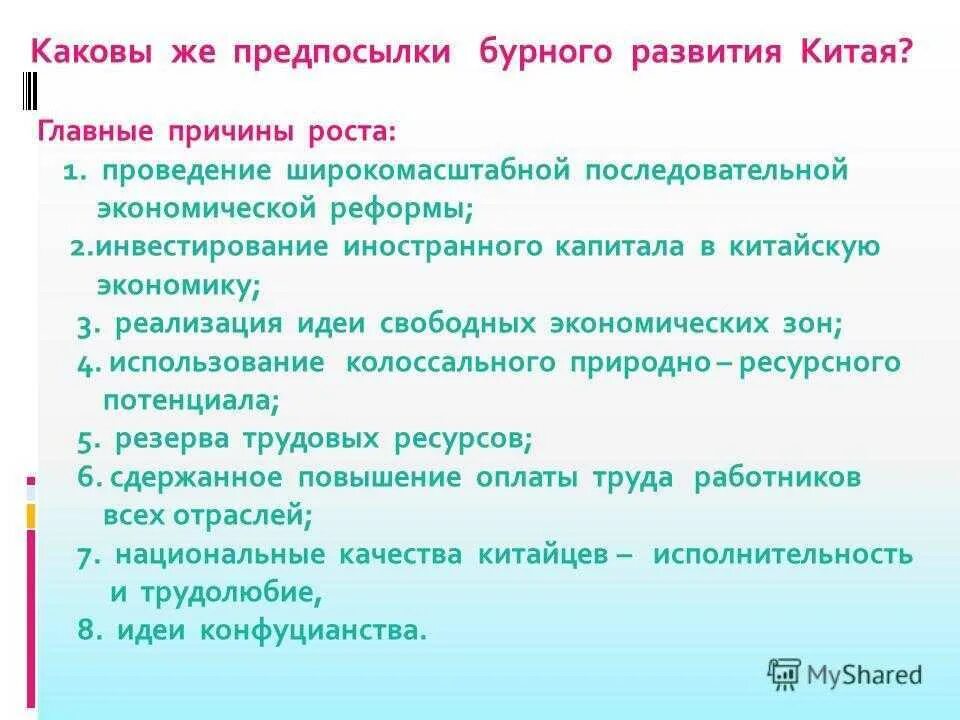 Каковы же предпосылки бурного развития Китая?

Главные причины роста:

1. проведение широкомасштабной последовательной экономической реформы;

2.инвестирование иностранного капитала в китайскую экономику;

3. реализация идеи свободных экономических зон;

4. использование колоссального природно – ресурсного потенциала;

5. резерва трудовых ресурсов;

6. сдержанное повышение оплаты труда работников всех отраслей;

7. национальные качества китайцев – исполнительность и трудолюбие,

8. идеи конфуцианства.

MyShared